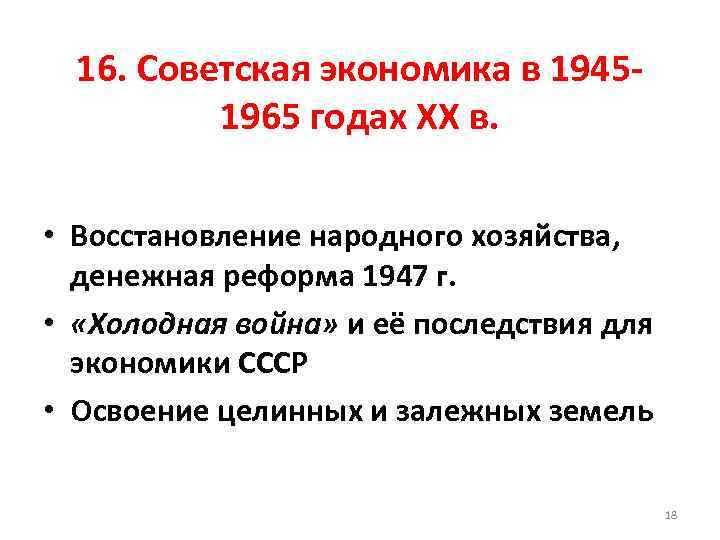 16. Советская экономика в 1945-1965 годах XX в.

• Восстановление народного хозяйства, денежная реформа 1947 г.
• «Холодная война» и её последствия для экономики СССР
• Освоение целинных и залежных земель

18